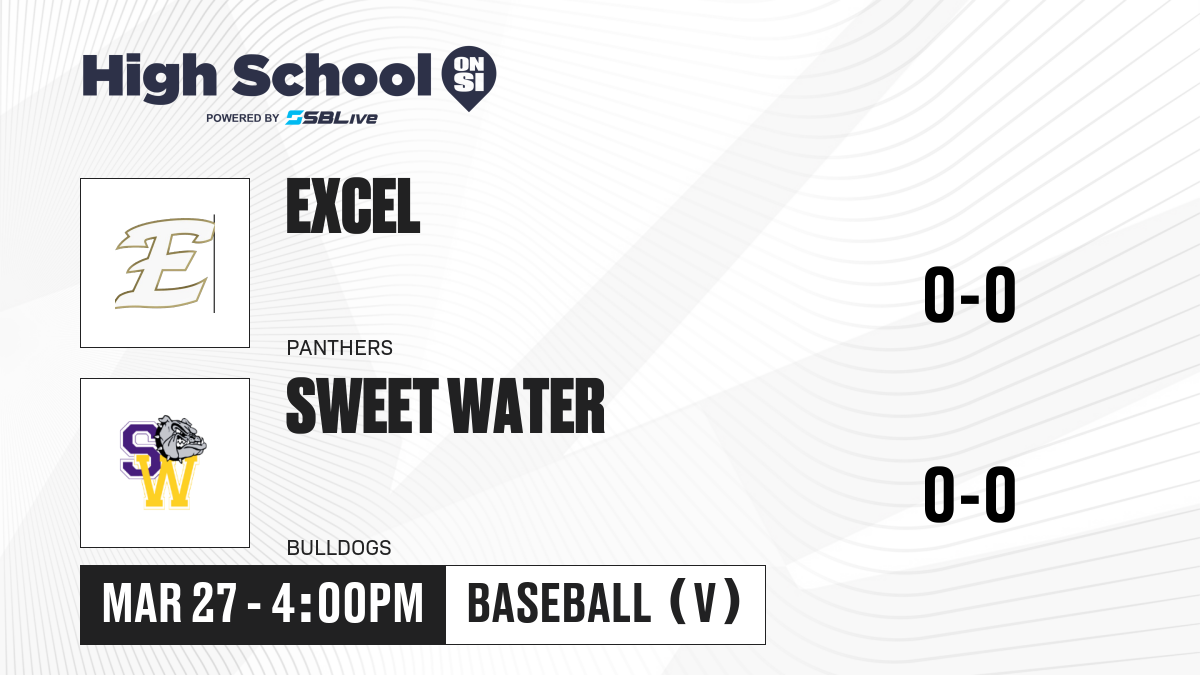 High School ON SI

POWERED BY SBLive

E

EXCEL

0-0

PANTHERS

SW

SWEET WATER

0-0

BULLDOGS

MAR 27 - 4:00PM

BASEBALL (V)